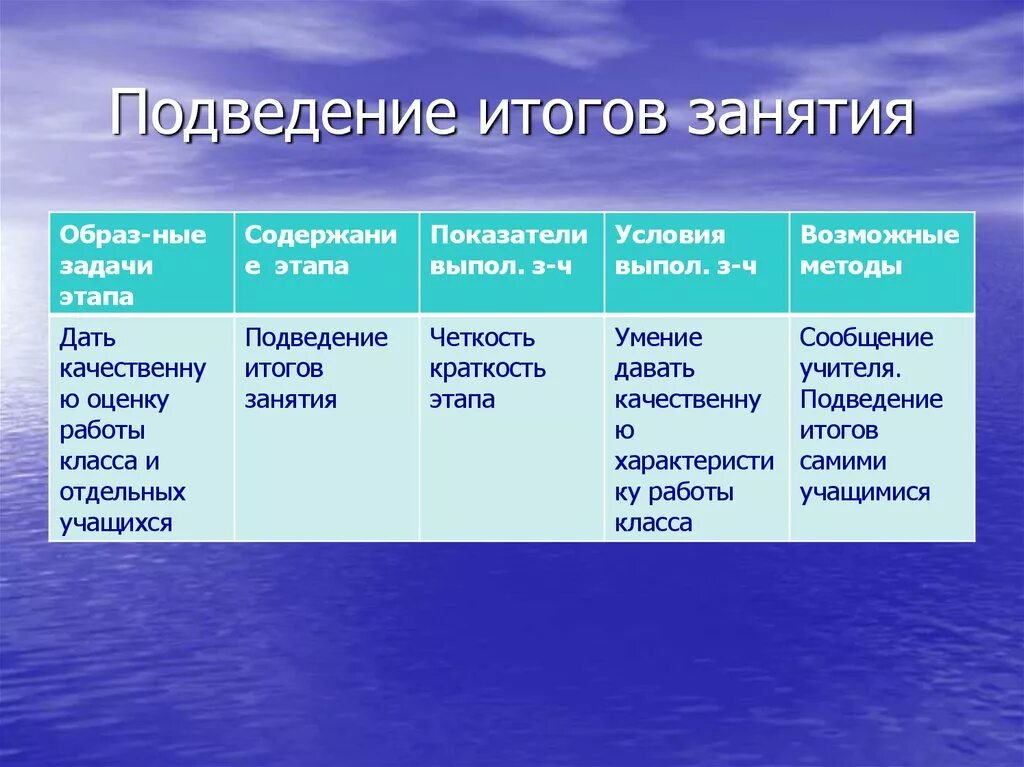 Подведение итогов занятия

| Образ-ные задачи этапа | Содержание этапа | Показатели выпол. з-ч | Условия выпол. з-ч | Возможные методы |
|---|---|---|---|---|
| Дать качественную оценку работы класса и отдельных учащихся | Подведение итогов занятия | Четкость краткость этапа | Умение давать качественную характеристику работы класса | Сообщение учителя. Подведение итогов самими учащимися |